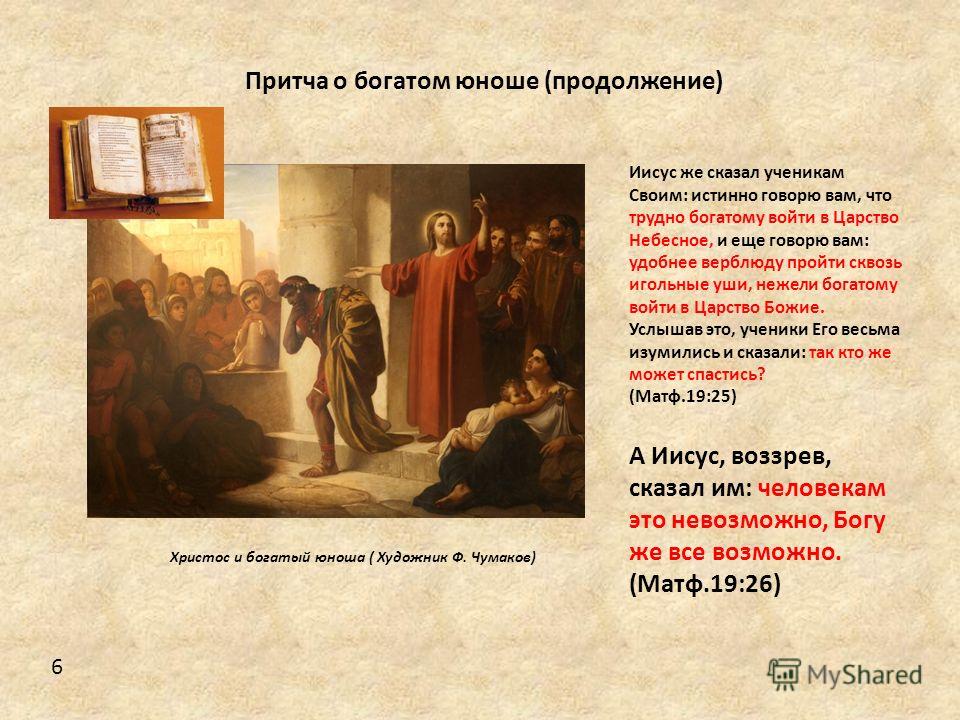 Притча о богатом юноше (продолжение)

Иисус же сказал ученикам Своим: истинно говорю вам, что трудно богатому войти в Царство Небесное, и еще говорю вам: удобнее верблюду пройти сквозь игольные уши, нежели богатому войти в Царство Божие. Услышав это, ученики Его весьма изумились и сказали: так кто же может спастись? (Матф.19:25)

А Иисус, воззрев, сказал им: человекам это невозможно, Богу же все возможно. (Матф.19:26)

Христос и богатый юноша ( Художник Ф. Чумаков)

6

MyShared